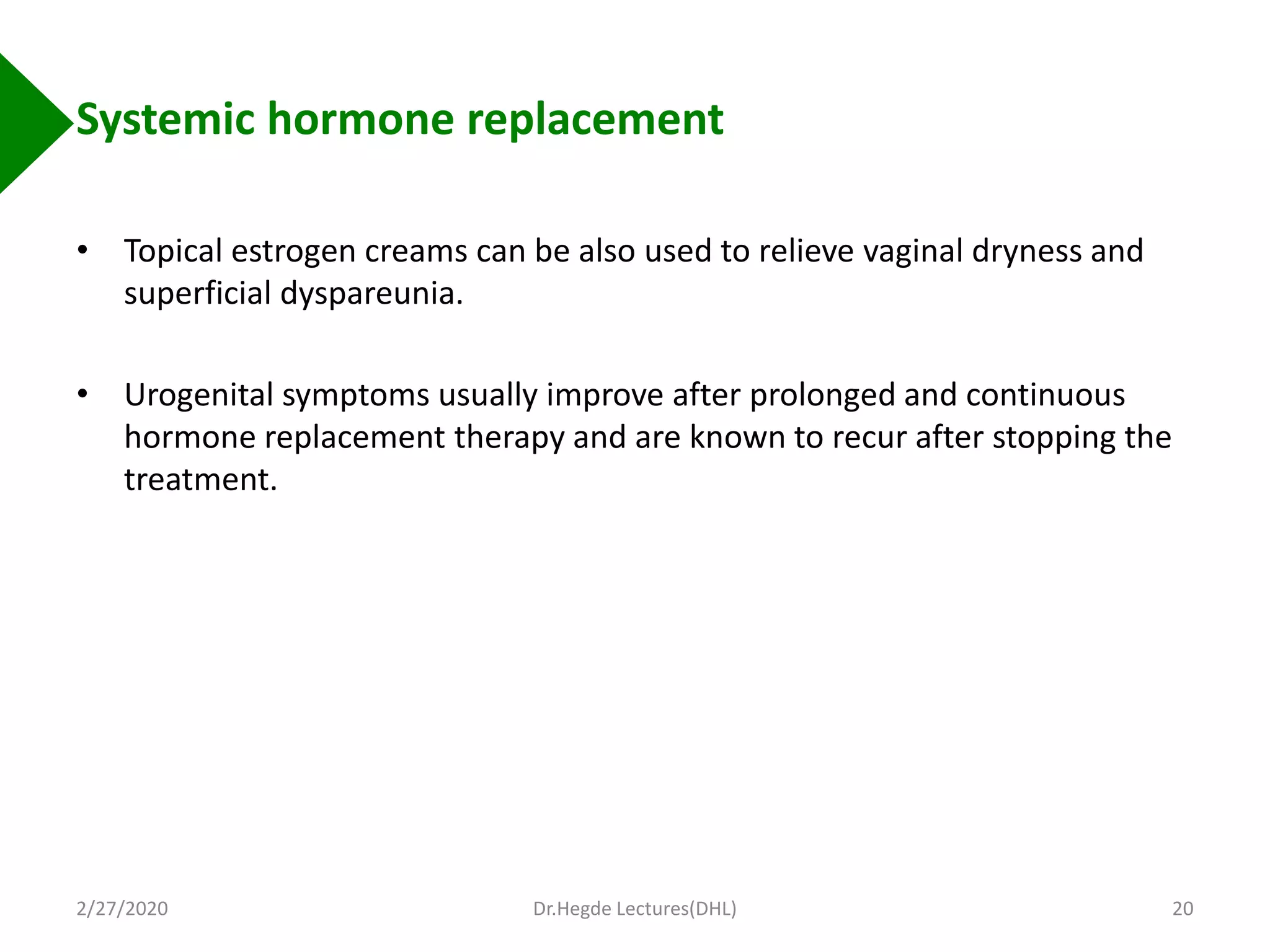 Systemic hormone replacement

• Topical estrogen creams can be also used to relieve vaginal dryness and superficial dyspareunia.

• Urogenital symptoms usually improve after prolonged and continuous hormone replacement therapy and are known to recur after stopping the treatment.

2/27/2020

Dr.Hegde Lectures(DHL)

20